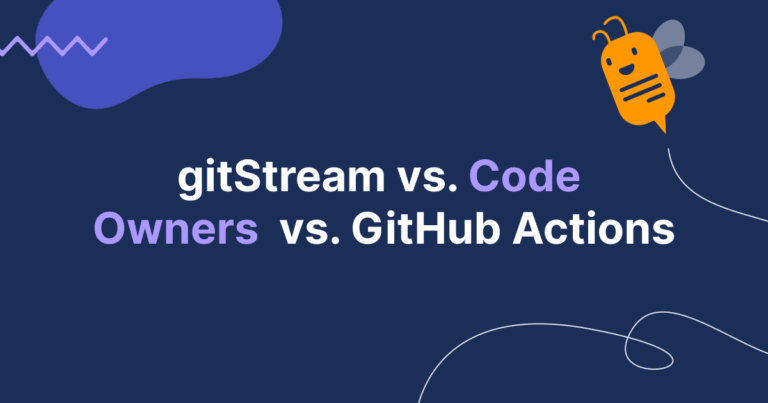 gitStream vs. Code Owners vs. GitHub Actions